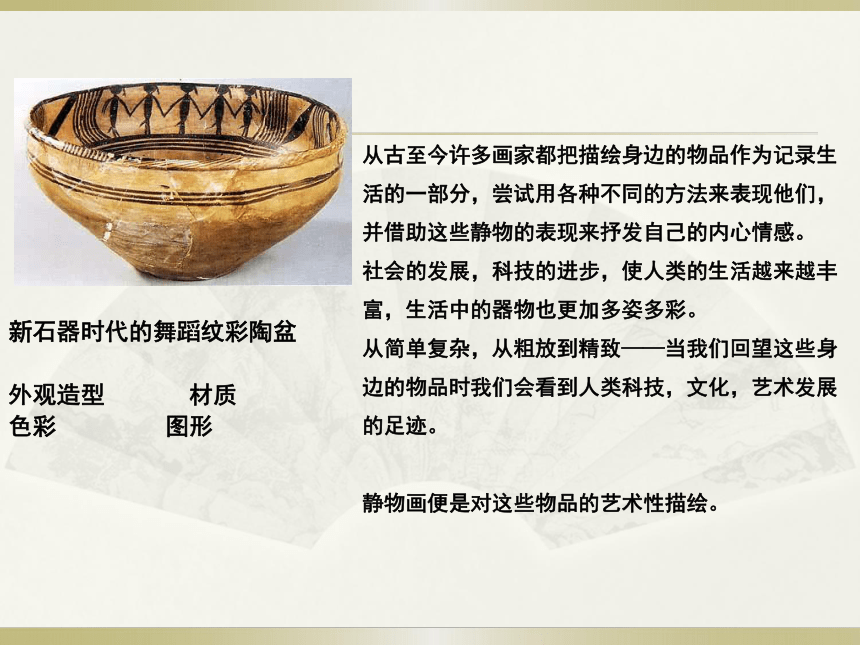 新石器时代的舞蹈纹彩陶盆

外观造型 材质
色彩 图形

从古至今许多画家都把描绘身边的物品作为记录生活的一部分，尝试用各种不同的方法来表现他们，并借助这些静物的表现来抒发自己的内心情感。
社会的发展，科技的进步，使人类的生活越来越丰富，生活中的器物也更加多姿多彩。
从简单复杂，从粗放到精致——当我们回望这些身边的物品时我们会看到人类科技，文化，艺术发展的足迹。

静物画便是对这些物品的艺术性描绘。